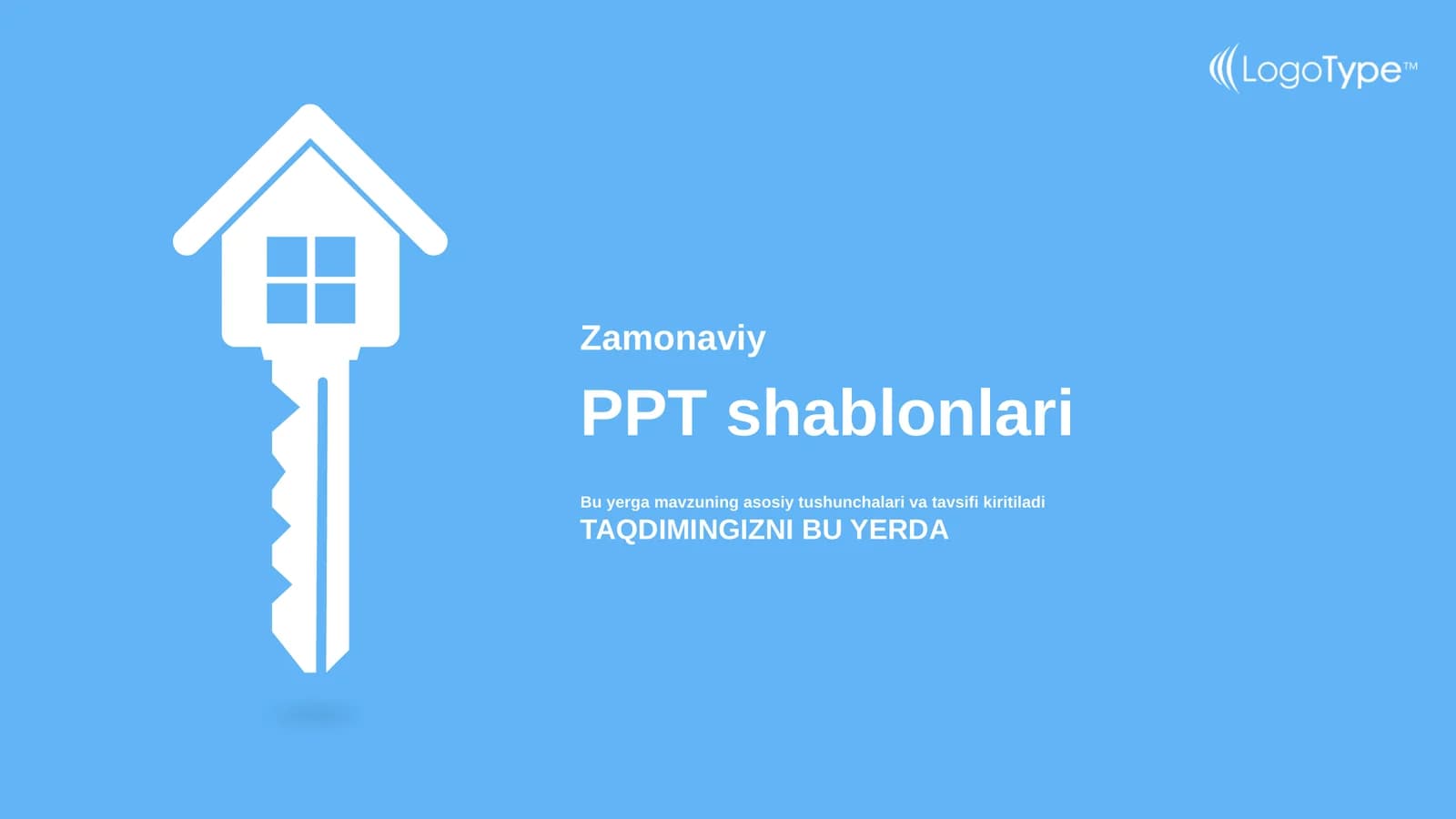 LogoType™

Zamonaviy

PPT shablonlari

Bu yerga mavzuning asosiy tushunchalari va tavsifi kiritiladi

TAQDIMINGIZNI BU YERDA